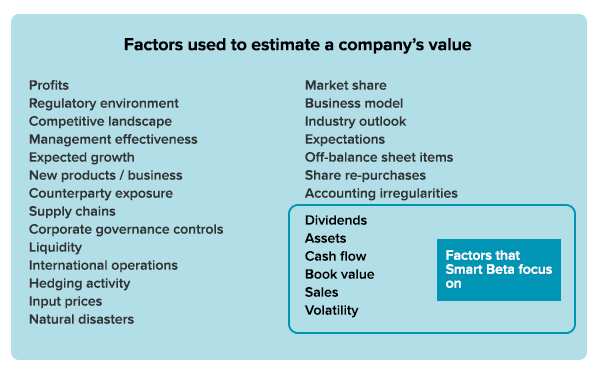 Factors used to estimate a company's value

Profits
Regulatory environment
Competitive landscape
Management effectiveness
Expected growth
New products / business
Counterparty exposure
Supply chains
Corporate governance controls
Liquidity
International operations
Hedging activity
Input prices
Natural disasters

Market share
Business model
Industry outlook
Expectations
Off-balance sheet items
Share re-purchases
Accounting irregularities

Dividends
Assets
Cash flow
Book value
Sales
Volatility

Factors that Smart Beta focus on